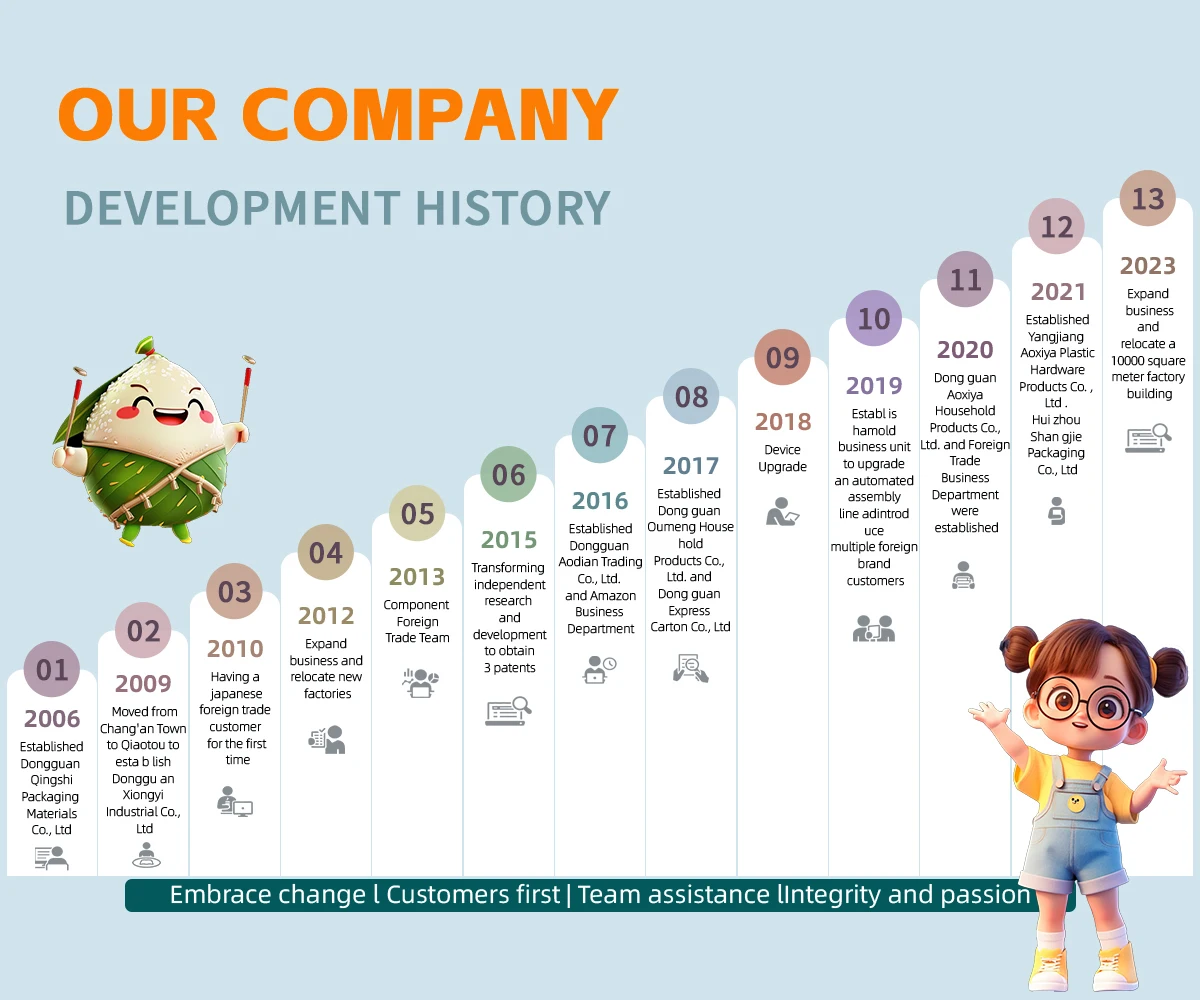 OUR COMPANY

DEVELOPMENT HISTORY

01
2006
Established Dongguan Qingshi Packaging Materials Co., Ltd

02
2009
Moved from Chang'an Town to Qiaotou to esta b lish Donggu an Xiongyi Industrial Co., Ltd

03
2010
Having a japanese foreign trade customer for the first time

04
2012
Expand business and relocate new factories

05
2013
Component Foreign Trade Team

06
2015
Transforming independent research and development to obtain 3 patents

07
2016
Established Dongguan Aodian Trading Co., Ltd. and Amazon Business Department

08
2017
Established Dong guan Oumeng House hold Products Co., Ltd. and Dong guan Express Carton Co., Ltd

09
2018
Device Upgrade

10
2019
Establ is hamold business unit to upgrade an automated assembly line adintrod uce multiple foreign brand customers

11
2020
Dong guan Aoxiya Household Products Co., Ltd. and Foreign Trade Business Department were established

12
2021
Established Yangjiang Aoxiya Plastic Hardware Products Co. , Ltd . Hui zhou Shan gjie Packaging Co., Ltd

13
2023
Expand business and relocate a 10000 square meter factory building

Embrace change l Customers first | Team assistance lIntegrity and passion